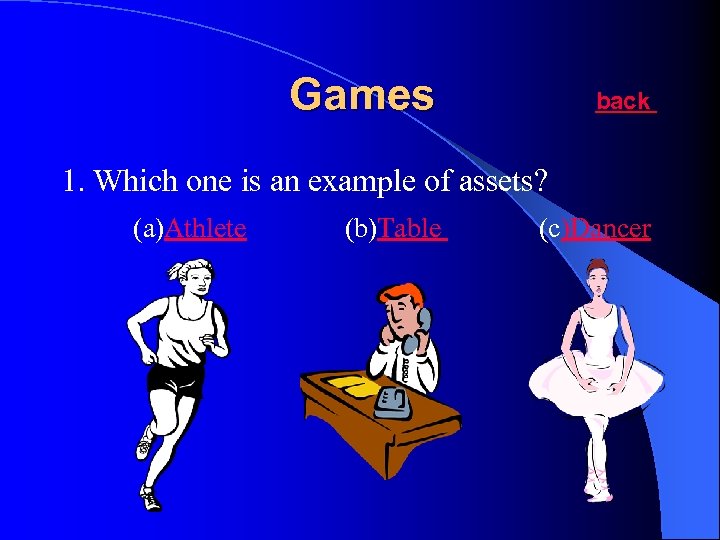 Games

back

1. Which one is an example of assets?

(a)Athlete (b)Table (c)Dancer